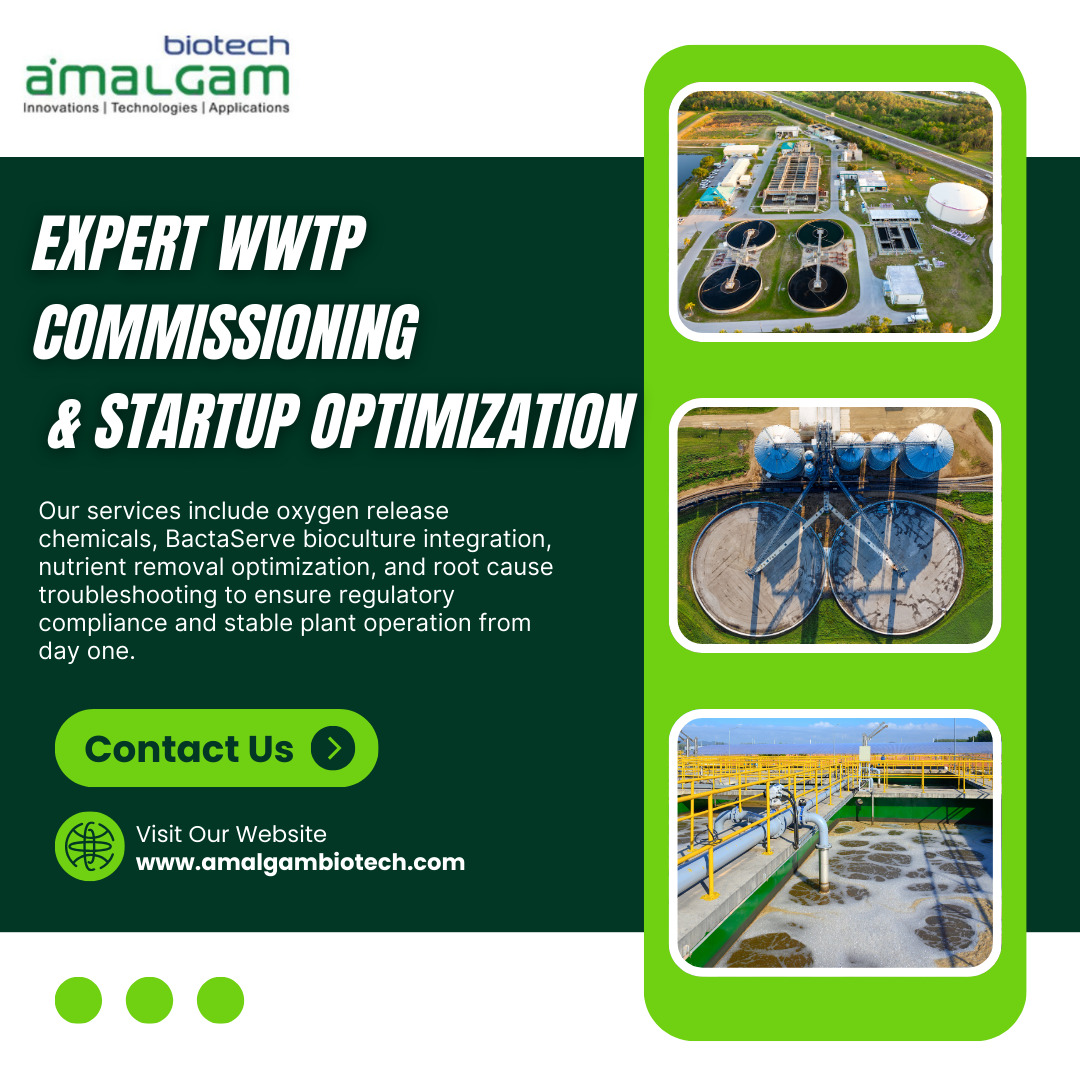 biotech
amalgam
Innovations | Technologies | Applications

EXPERT WWTP COMMISSIONING & STARTUP OPTIMIZATION

Our services include oxygen release chemicals, BactaServe bioculture integration, nutrient removal optimization, and root cause troubleshooting to ensure regulatory compliance and stable plant operation from day one.

Contact Us

Visit Our Website
www.amalgambiotech.com